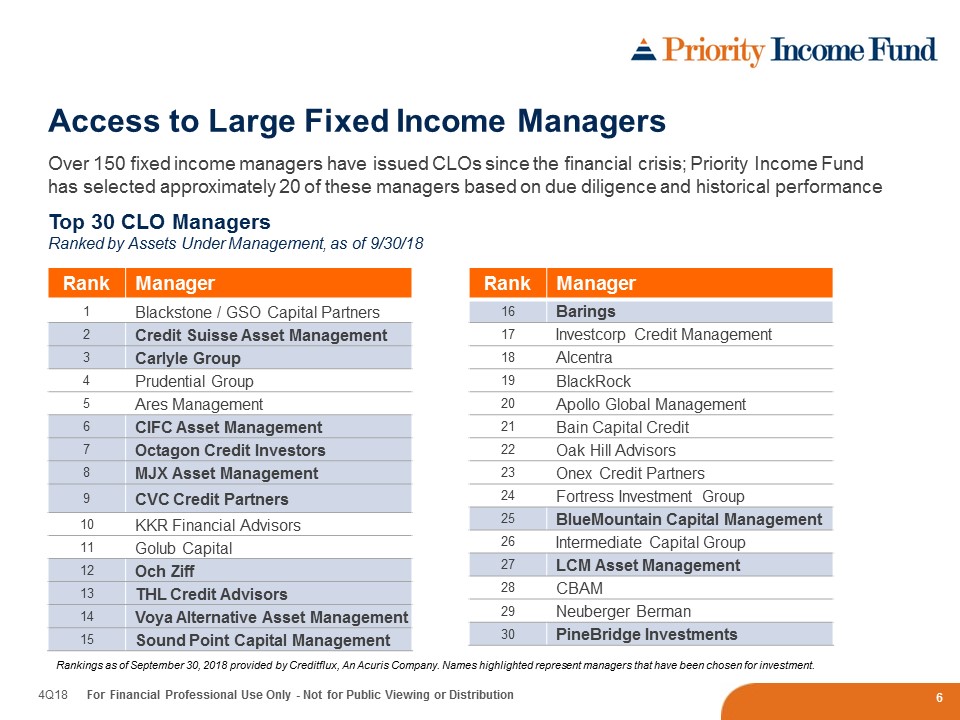 Priority Income Fund

Access to Large Fixed Income Managers

Over 150 fixed income managers have issued CLOs since the financial crisis; Priority Income Fund has selected approximately 20 of these managers based on due diligence and historical performance

Top 30 CLO Managers
Ranked by Assets Under Management, as of 9/30/18

| Rank | Manager |
|---|---|
| 1 | Blackstone / GSO Capital Partners |
| 2 | Credit Suisse Asset Management |
| 3 | Carlyle Group |
| 4 | Prudential Group |
| 5 | Ares Management |
| 6 | CIFC Asset Management |
| 7 | Octagon Credit Investors |
| 8 | MJX Asset Management |
| 9 | CVC Credit Partners |
| 10 | KKR Financial Advisors |
| 11 | Golub Capital |
| 12 | Och Ziff |
| 13 | THL Credit Advisors |
| 14 | Voya Alternative Asset Management |
| 15 | Sound Point Capital Management |

| Rank | Manager |
|---|---|
| 16 | Barings |
| 17 | Investcorp Credit Management |
| 18 | Alcentra |
| 19 | BlackRock |
| 20 | Apollo Global Management |
| 21 | Bain Capital Credit |
| 22 | Oak Hill Advisors |
| 23 | Onex Credit Partners |
| 24 | Fortress Investment Group |
| 25 | BlueMountain Capital Management |
| 26 | Intermediate Capital Group |
| 27 | LCM Asset Management |
| 28 | CBAM |
| 29 | Neuberger Berman |
| 30 | PineBridge Investments |

Rankings as of September 30, 2018 provided by Creditflux, An Acuris Company. Names highlighted represent managers that have been chosen for investment.

4Q18 For Financial Professional Use Only - Not for Public Viewing or Distribution

6